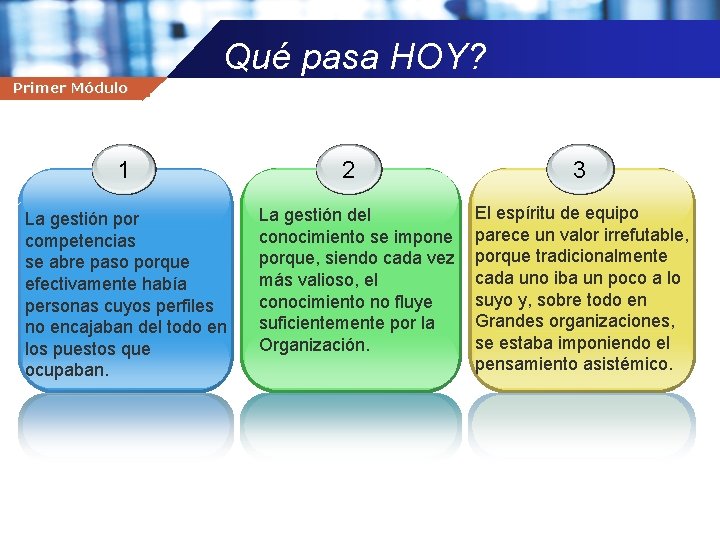 Qué pasa HOY?

Primer Módulo

1

La gestión por competencias se abre paso porque efectivamente había personas cuyos perfiles no encajaban del todo en los puestos que ocupaban.

2

La gestión del conocimiento se impone porque, siendo cada vez más valioso, el conocimiento no fluye suficientemente por la Organización.

3

El espíritu de equipo parece un valor irrefutable, porque tradicionalmente cada uno iba un poco a lo suyo y, sobre todo en Grandes organizaciones, se estaba imponiendo el pensamiento asistémico.